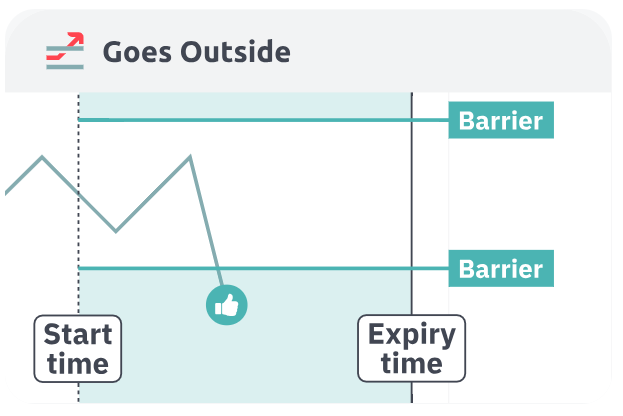 Goes Outside

Barrier

Barrier

Start time

Expiry time